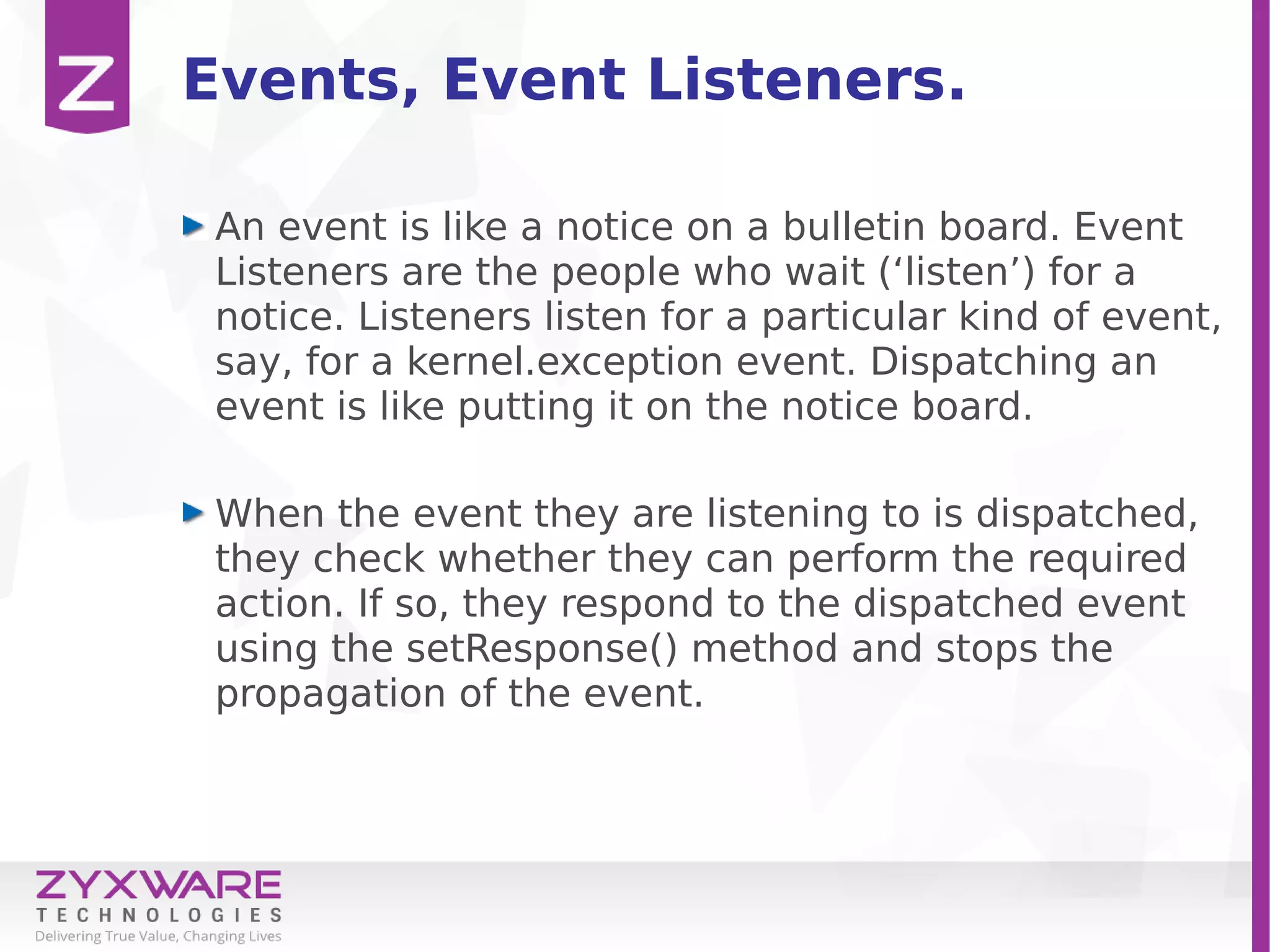 Z

Events, Event Listeners.

An event is like a notice on a bulletin board. Event Listeners are the people who wait (‘listen’) for a notice. Listeners listen for a particular kind of event, say, for a kernel.exception event. Dispatching an event is like putting it on the notice board.

When the event they are listening to is dispatched, they check whether they can perform the required action. If so, they respond to the dispatched event using the setResponse() method and stops the propagation of the event.

ZYXWARE
TECHNOLOGIES
Delivering True Value, Changing Lives